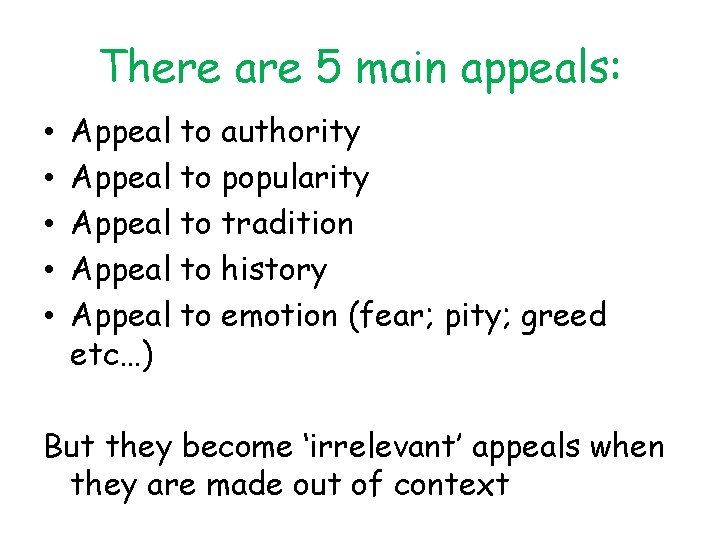 There are 5 main appeals:

• Appeal to authority
• Appeal to popularity
• Appeal to tradition
• Appeal to history
• Appeal to emotion (fear; pity; greed etc…)

But they become 'irrelevant' appeals when they are made out of context